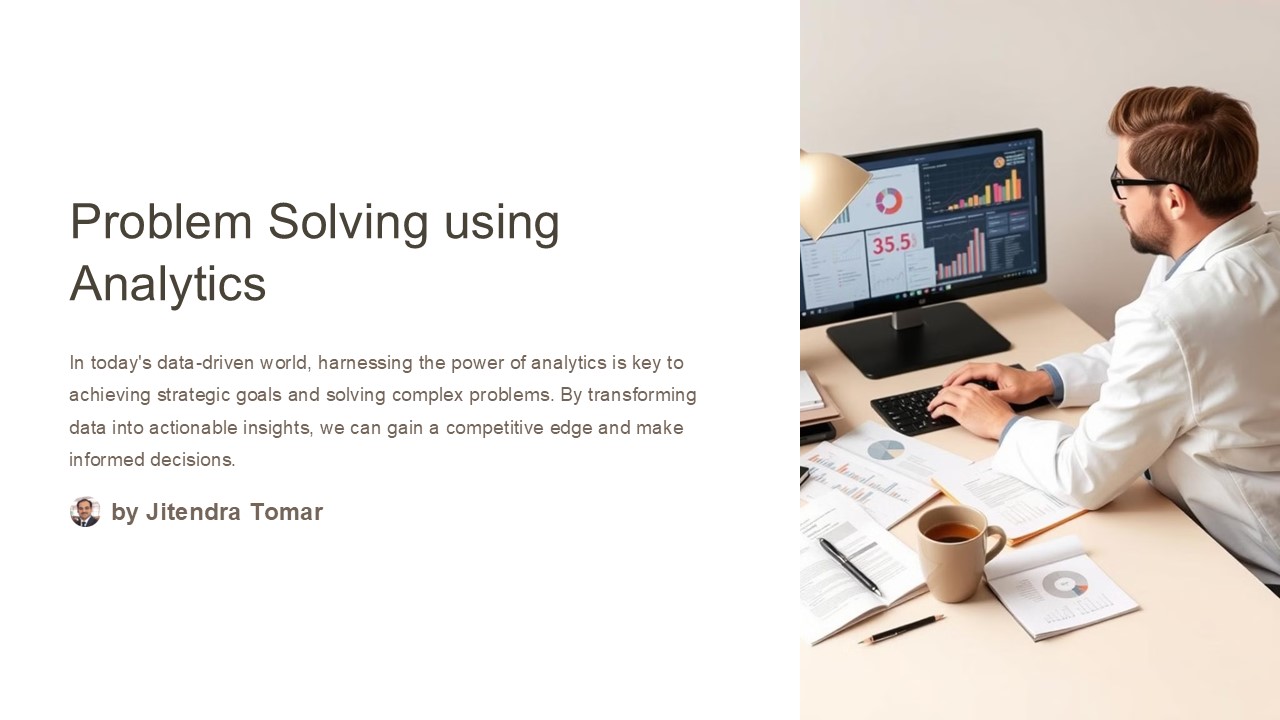 Problem Solving using Analytics

In today's data-driven world, harnessing the power of analytics is key to achieving strategic goals and solving complex problems. By transforming data into actionable insights, we can gain a competitive edge and make informed decisions.

by Jitendra Tomar

35.5